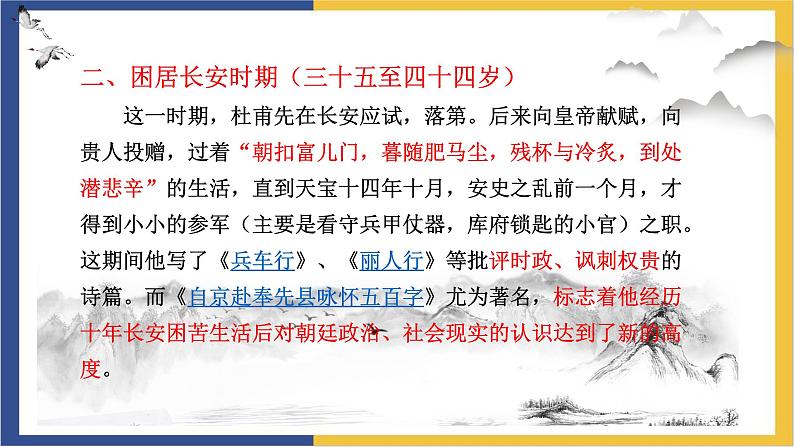 二、困居长安时期（三十五至四十四岁）

这一时期，杜甫先在长安应试，落第。后来向皇帝献赋，向贵人投赠，过着“朝扣富儿门，暮随肥马尘，残杯与冷炙，到处潜悲辛”的生活，直到天宝十四年十月，安史之乱前一个月，才得到小小的参军（主要是看守兵甲仗器，库府锁匙的小官）之职。这期间他写了《兵车行》、《丽人行》等批评时政、讽刺权贵的诗篇。而《自京赴奉先县咏怀五百字》尤为著名，标志着他经历十年长安困苦生活后对朝廷政治、社会现实的认识达到了新的高度。